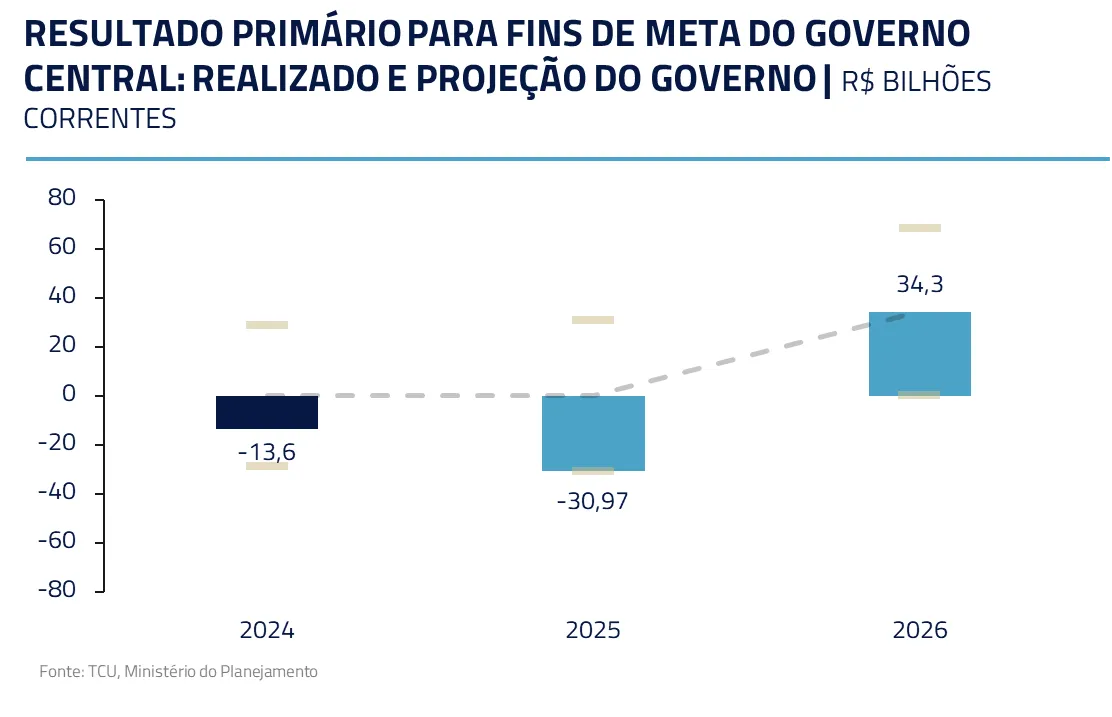 RESULTADO PRIMÁRIO PARA FINS DE META DO GOVERNO CENTRAL: REALIZADO E PROJEÇÃO DO GOVERNO | R$ BILHÕES CORRENTES

80
60
40
20
0
-20
-40
-60
-80

-13,6
-30,97
34,3

2024
2025
2026

Fonte: TCU, Ministério do Planejamento